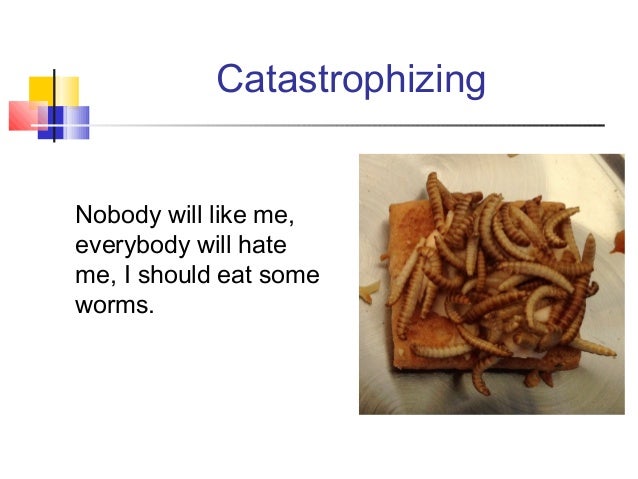 Catastrophizing

Nobody will like me, everybody will hate me, I should eat some worms.